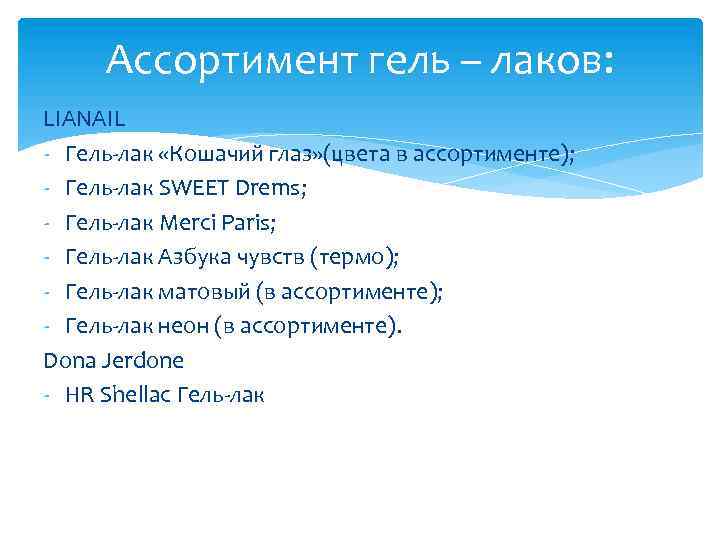 Ассортимент гель – лаков:

LIANAIL
- Гель-лак «Кошачий глаз»(цвета в ассортименте);
- Гель-лак SWEET Drems;
- Гель-лак Merci Paris;
- Гель-лак Азбука чувств (термо);
- Гель-лак матовый (в ассортименте);
- Гель-лак неон (в ассортименте).
Dona Jerdone
- HR Shellac Гель-лак